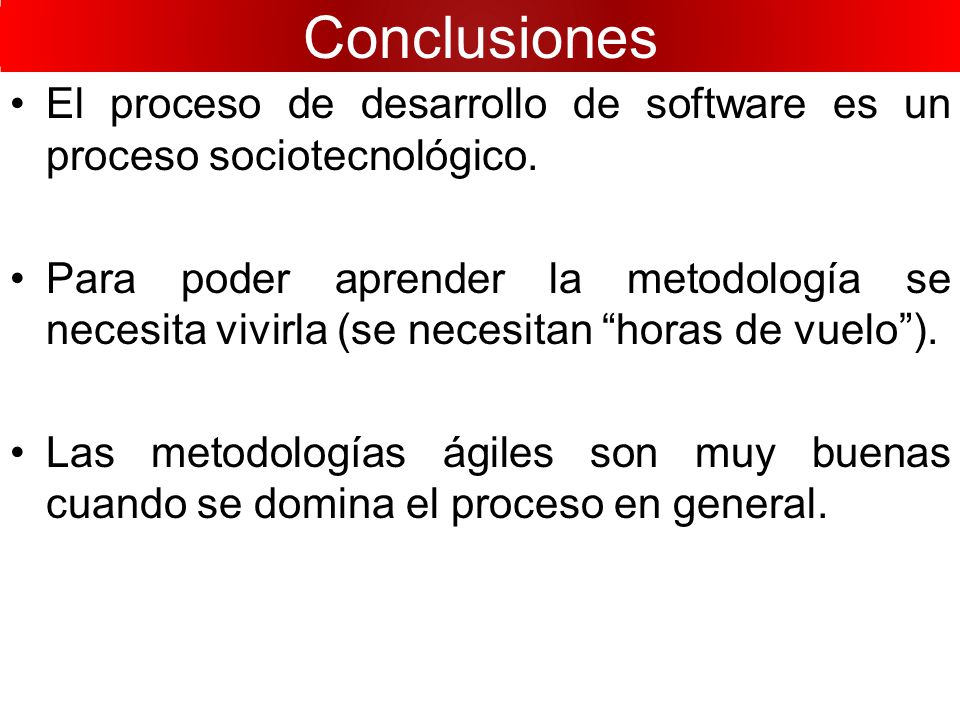 Conclusiones

• El proceso de desarrollo de software es un proceso sociotecnológico.

• Para poder aprender la metodología se necesita vivirla (se necesitan “horas de vuelo”).

• Las metodologías ágiles son muy buenas cuando se domina el proceso en general.